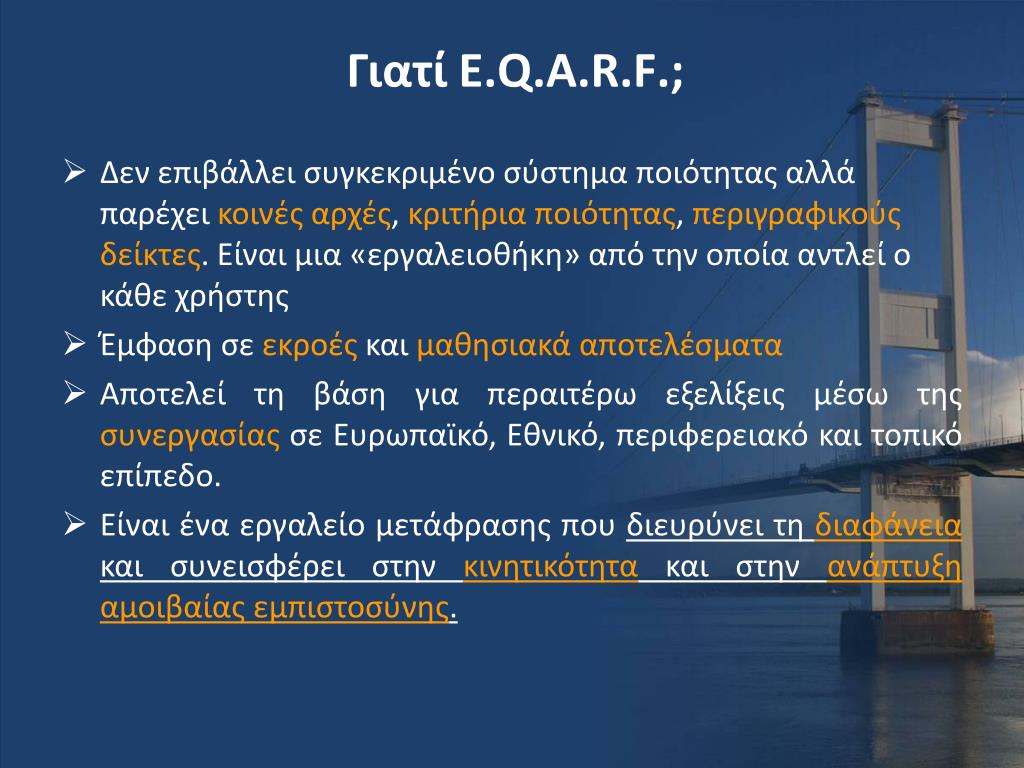 Γιατί E.Q.A.R.F.;

➢ Δεν επιβάλλει συγκεκριμένο σύστημα ποιότητας αλλά παρέχει κοινές αρχές, κριτήρια ποιότητας, περιγραφικούς δείκτες. Είναι μια «εργαλειοθήκη» από την οποία αντλεί ο κάθε χρήστης

➢ Έμφαση σε εκροές και μαθησιακά αποτελέσματα

➢ Αποτελεί τη βάση για περαιτέρω εξελίξεις μέσω της συνεργασίας σε Ευρωπαϊκό, Εθνικό, περιφερειακό και τοπικό επίπεδο.

➢ Είναι ένα εργαλείο μετάφρασης που διευρύνει τη διαφάνεια και συνεισφέρει στην κινητικότητα και στην ανάπτυξη αμοιβαίας εμπιστοσύνης.